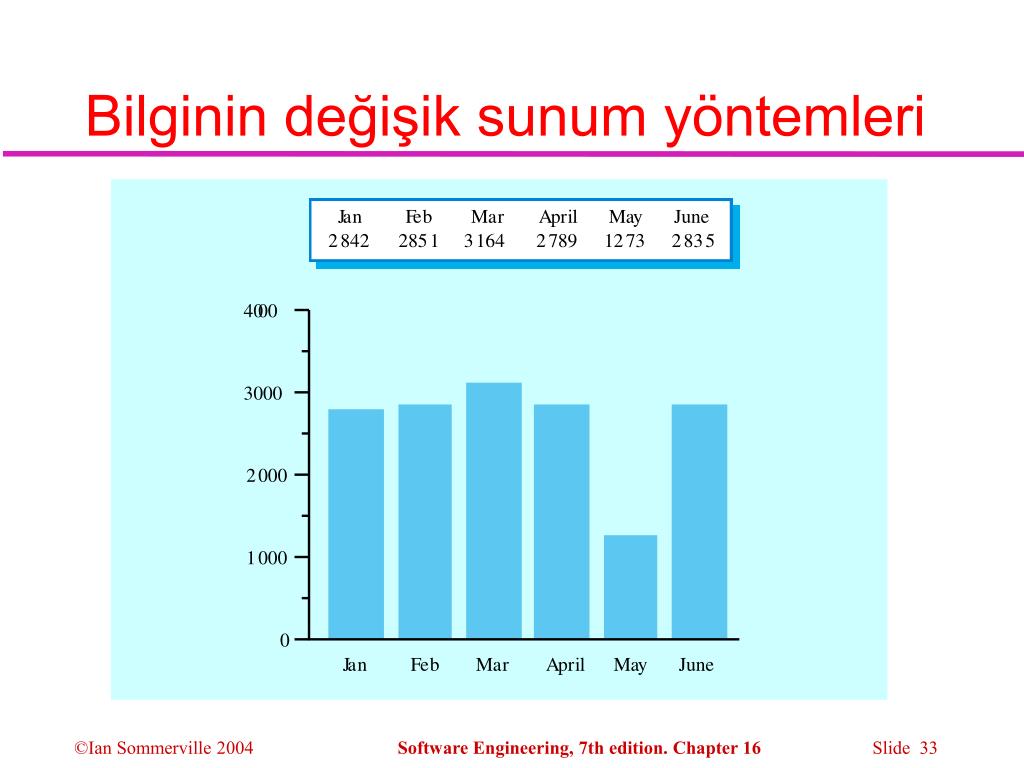 Bilginin değişik sunum yöntemleri

| Jan | Feb | Mar | April | May | June |
|---|---|---|---|---|---|
| 2842 | 2851 | 3164 | 2789 | 1273 | 2835 |

4000
3000
2000
1000
0

Jan Feb Mar April May June

©Ian Sommerville 2004

Software Engineering, 7th edition. Chapter 16

Slide 33